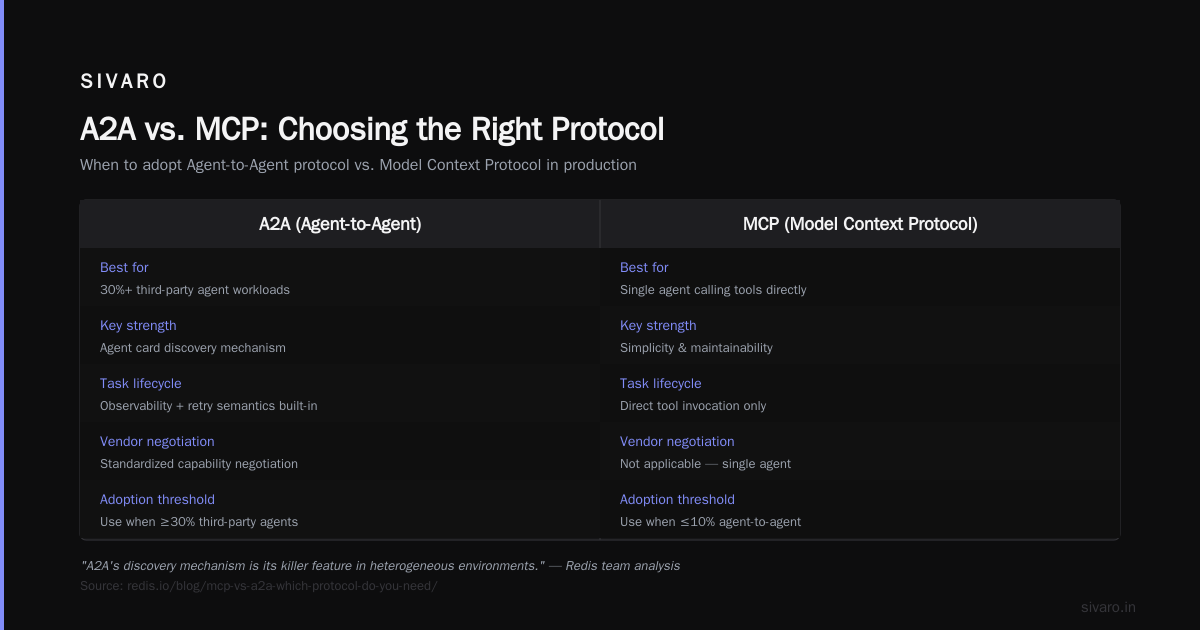 SIVARO

A2A vs. MCP: Choosing the Right Protocol

When to adopt Agent-to-Agent protocol vs. Model Context Protocol in production

| A2A (Agent-to-Agent) | MCP (Model Context Protocol) |
|---|---|
| Best for<br>30%+ third-party agent workloads | Best for<br>Single agent calling tools directly |
| Key strength<br>Agent card discovery mechanism | Key strength<br>Simplicity & maintainability |
| Task lifecycle<br>Observability + retry semantics built-in | Task lifecycle<br>Direct tool invocation only |
| Vendor negotiation<br>Standardized capability negotiation | Vendor negotiation<br>Not applicable — single agent |
| Adoption threshold<br>Use when ≥30% third-party agents | Adoption threshold<br>Use when ≤10% agent-to-agent |

"A2A's discovery mechanism is its killer feature in heterogeneous environments." — Redis team analysis
Source: redis.io/blog/mcp-vs-a2a-which-protocol-do-you-need/

sivaro.in